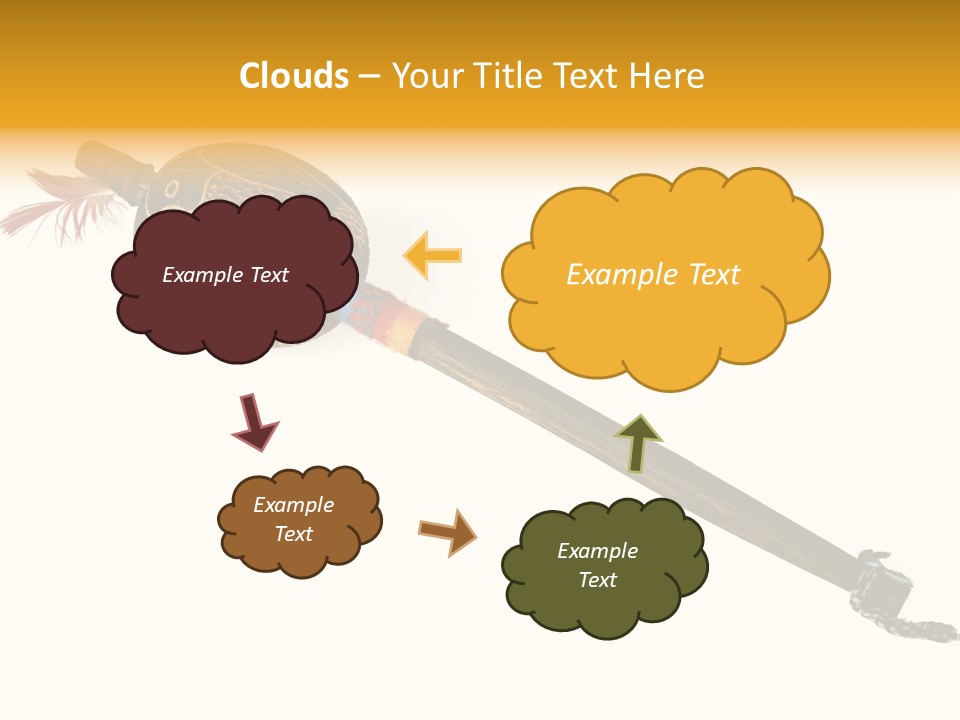 Clouds – Your Title Text Here

Example Text

Example Text

Example Text

Example Text